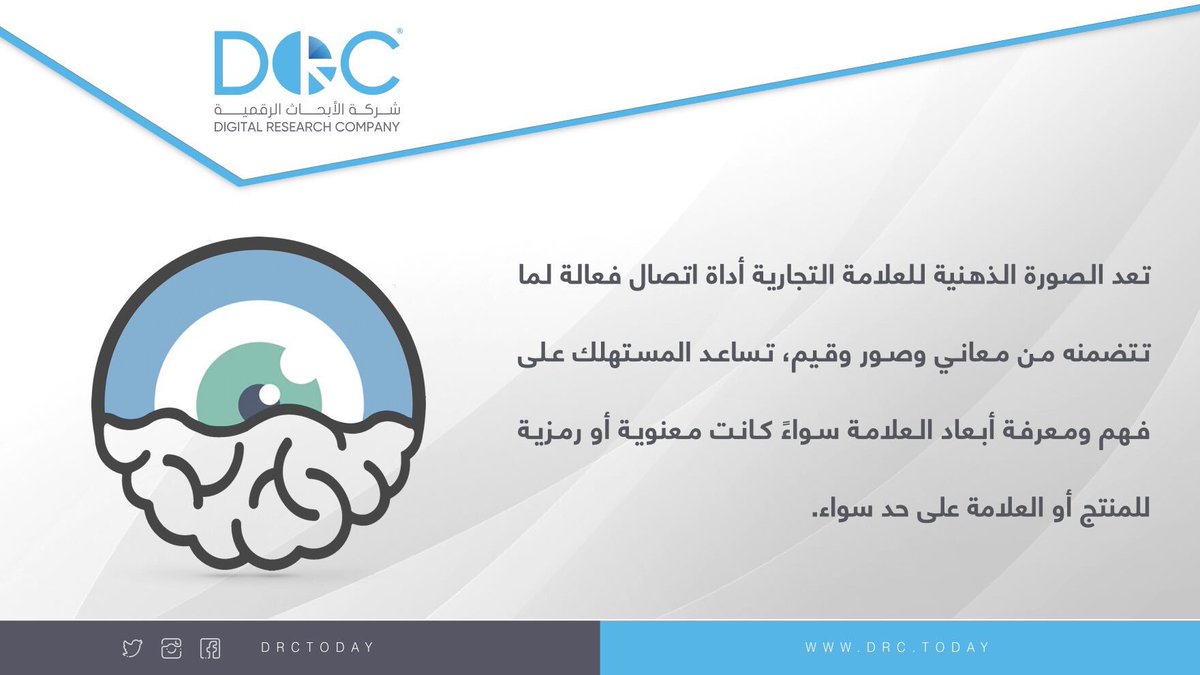 DRC
شركة الأبحاث الرقمية
DIGITAL RESEARCH COMPANY

تعد الصورة الذهنية للعلامة التجارية أداة اتصال فعالة لما تتضمنه من معاني وصور وقيم، تساعد المستهلك على فهم ومعرفة أبعاد العلامة سواءً كانت معنوية أو رمزية للمنتج أو العلامة على حد سواء.

DRCTODAY

WWW.DRC.TODAY